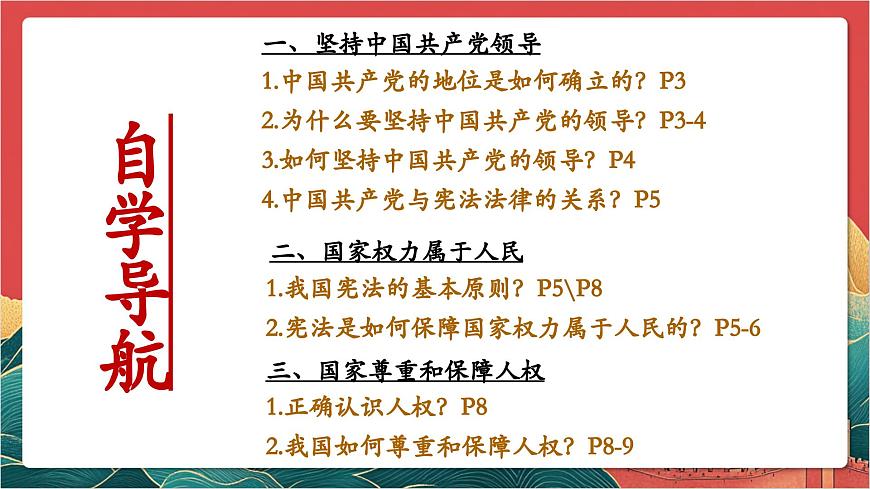 自学导航

一、坚持中国共产党领导

1.中国共产党的地位是如何确立的？P3

2.为什么要坚持中国共产党的领导？P3-4

3.如何坚持中国共产党的领导？P4

4.中国共产党与宪法法律的关系？P5

二、国家权力属于人民

1.我国宪法的基本原则？P5\P8

2.宪法是如何保障国家权力属于人民的？P5-6

三、国家尊重和保障人权

1.正确认识人权？P8

2.我国如何尊重和保障人权？P8-9